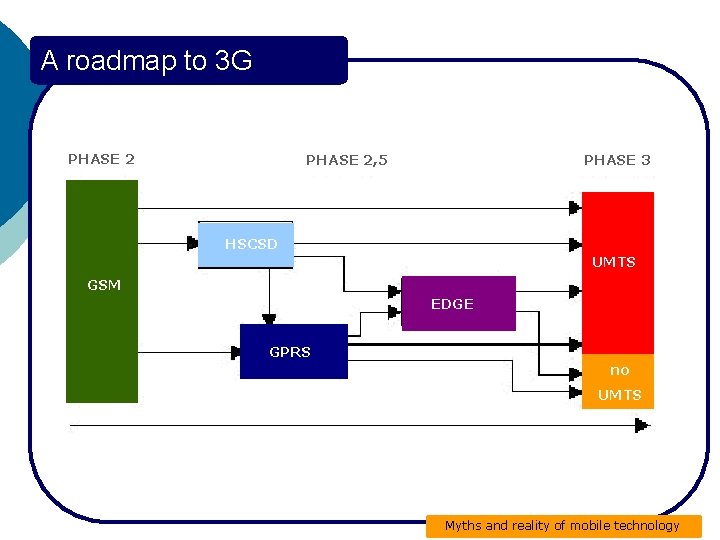 A roadmap to 3G

PHASE 2

PHASE 2,5

PHASE 3

GSM

HSCSD

GPRS

EDGE

UMTS

no UMTS

Myths and reality of mobile technology